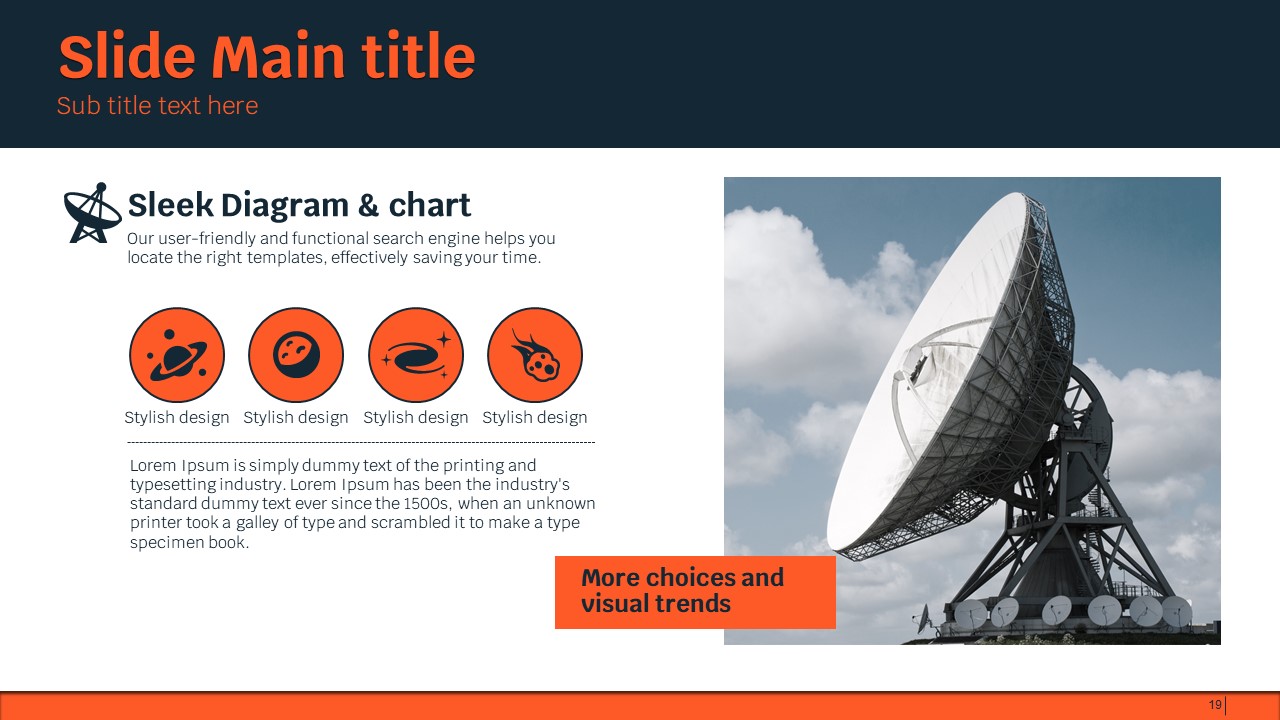 Slide Main title
Sub title text here

Sleek Diagram & chart
Our user-friendly and functional search engine helps you locate the right templates, effectively saving your time.

Stylish design Stylish design Stylish design Stylish design

Lorem Ipsum is simply dummy text of the printing and typesetting industry. Lorem Ipsum has been the industry's standard dummy text ever since the 1500s, when an unknown printer took a galley of type and scrambled it to make a type specimen book.

More choices and visual trends

19